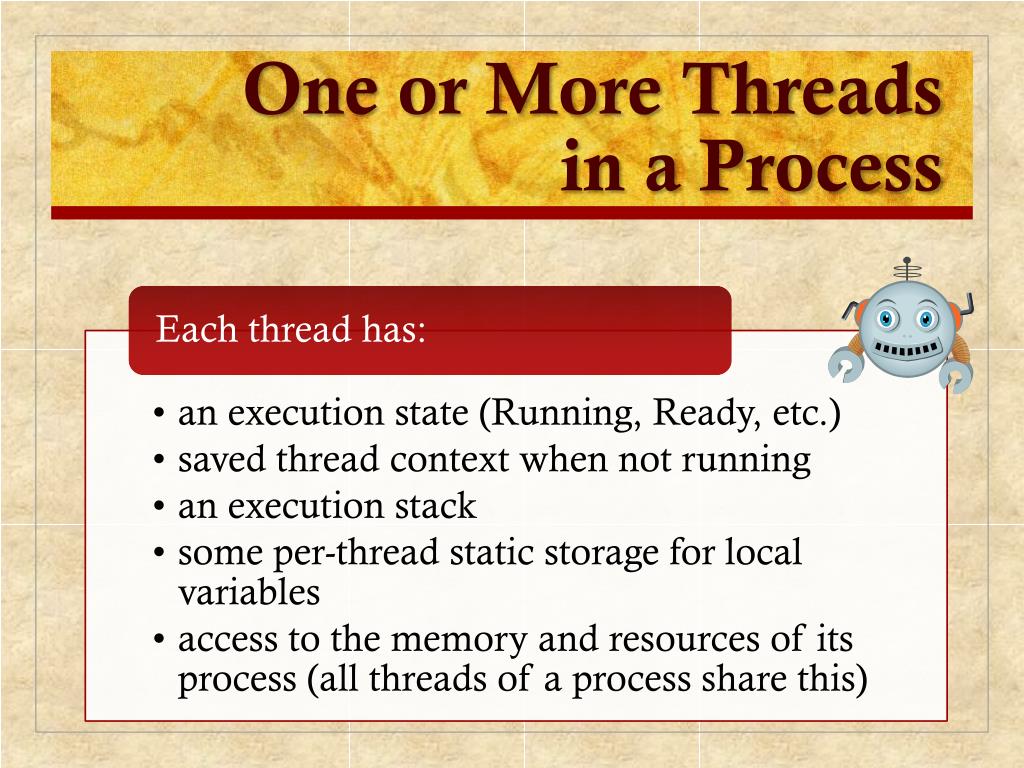 One or More Threads in a Process

Each thread has:

• an execution state (Running, Ready, etc.)
• saved thread context when not running
• an execution stack
• some per-thread static storage for local variables
• access to the memory and resources of its process (all threads of a process share this)